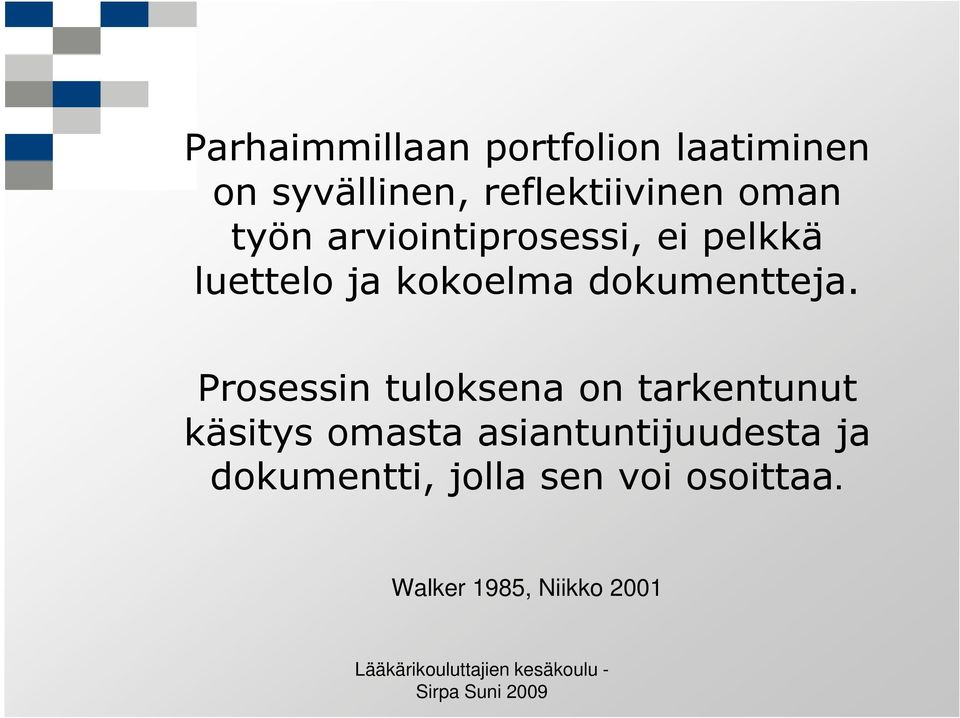 Parhaimmillaan portfolion laatiminen on syvällinen, reflektiivinen oman työn arviointiprosessi, ei pelkkä luettelo ja kokoelma dokumentteja.

Prosessin tuloksena on tarkentunut käsitys omasta asiantuntijuudesta ja dokumentti, jolla sen voi osoittaa.

Walker 1985, Niikko 2001

Lääkärikouluttajien kesäkoulu - Sirpa Suni 2009